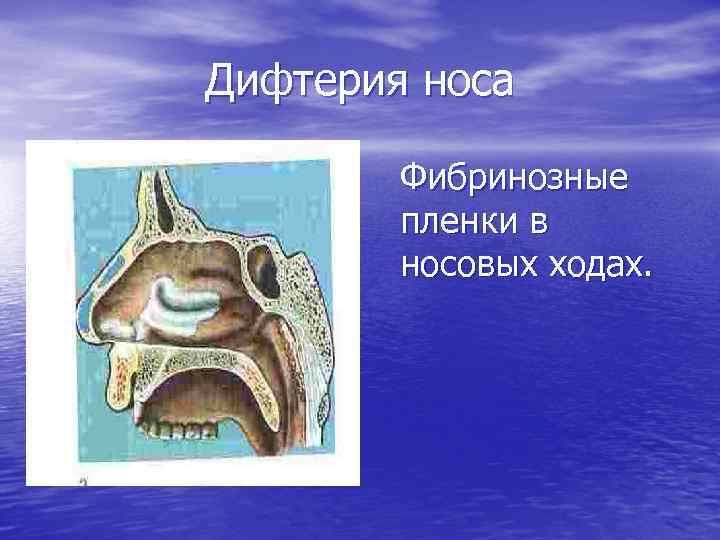 Дифтерия носа

Фибринозные пленки в носовых ходах.